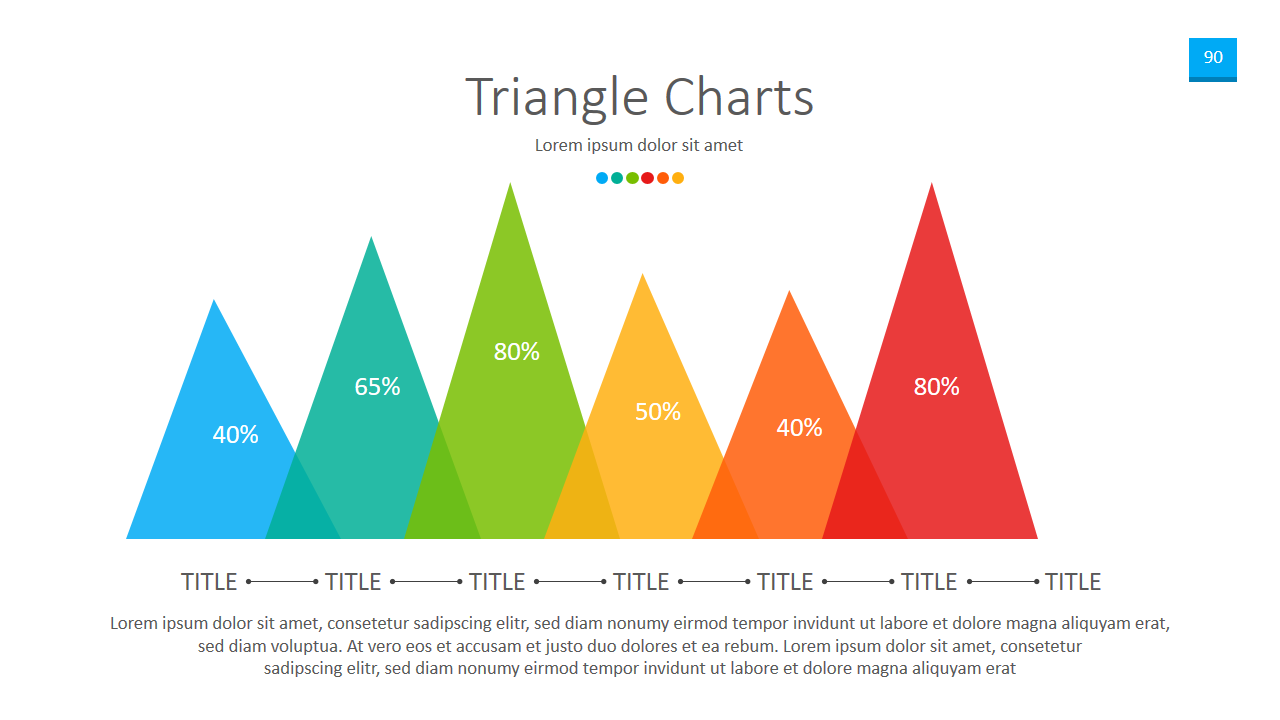 90

Triangle Charts

Lorem ipsum dolor sit amet

40%

65%

80%

50%

40%

80%

TITLE TITLE TITLE TITLE TITLE TITLE TITLE

Lorem ipsum dolor sit amet, consetetur sadipscing elitr, sed diam nonumy eirmod tempor invidunt ut labore et dolore magna aliquyam erat, sed diam voluptua. At vero eos et accusam et justo duo dolores et ea rebum. Lorem ipsum dolor sit amet, consetetur sadipscing elitr, sed diam nonumy eirmod tempor invidunt ut labore et dolore magna aliquyam erat